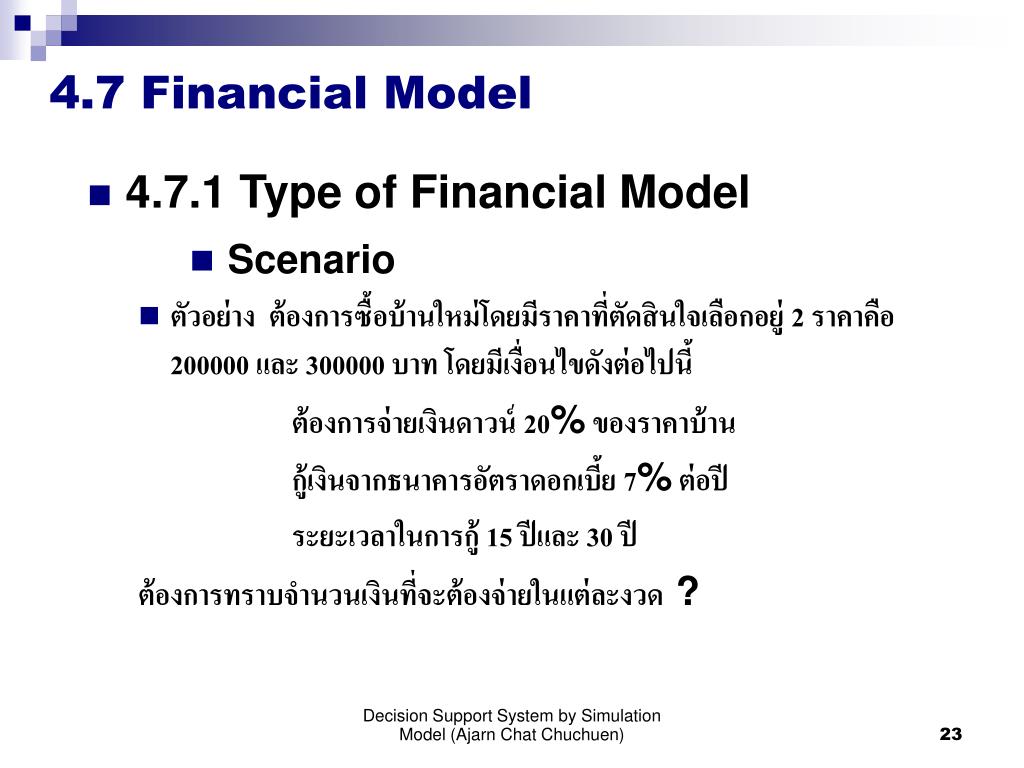 4.7 Financial Model

4.7.1 Type of Financial Model

Scenario

ตัวอย่าง ต้องการซื้อบ้านใหม่โดยมีราคาที่ตัดสินใจเลือกอยู่ 2 ราคาคือ 200000 และ 300000 บาท โดยมีเงื่อนไขดังต่อไปนี้

ต้องการจ่ายเงินดาวน์ 20% ของราคาบ้าน

กู้เงินจากธนาคารอัตราดอกเบี้ย 7% ต่อปี

ระยะเวลาในการกู้ 15 ปีและ 30 ปี

ต้องการทราบจำนวนเงินที่จะต้องจ่ายในแต่ละงวด ?

Decision Support System by Simulation Model (Ajarn Chat Chuchuen)

23